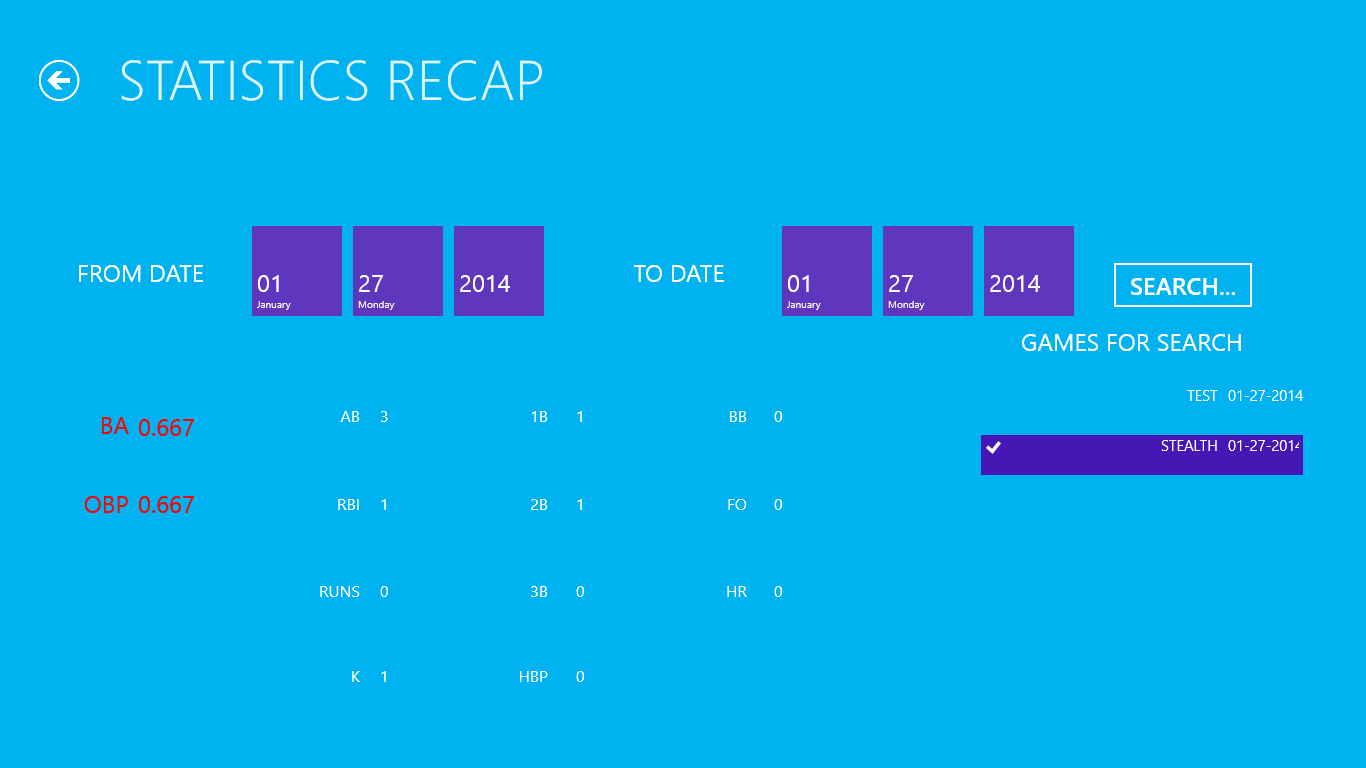 STATISTICS RECAP

FROM DATE

01
January

27
Monday

2014

TO DATE

01
January

27
Monday

2014

SEARCH...

GAMES FOR SEARCH

TEST 01-27-2014

STEALTH 01-27-2014

BA 0.667

OBP 0.667

AB 3

RBI 1

RUNS 0

K 1

1B 1

2B 1

3B 0

HBP 0

BB 0

FO 0

HR 0